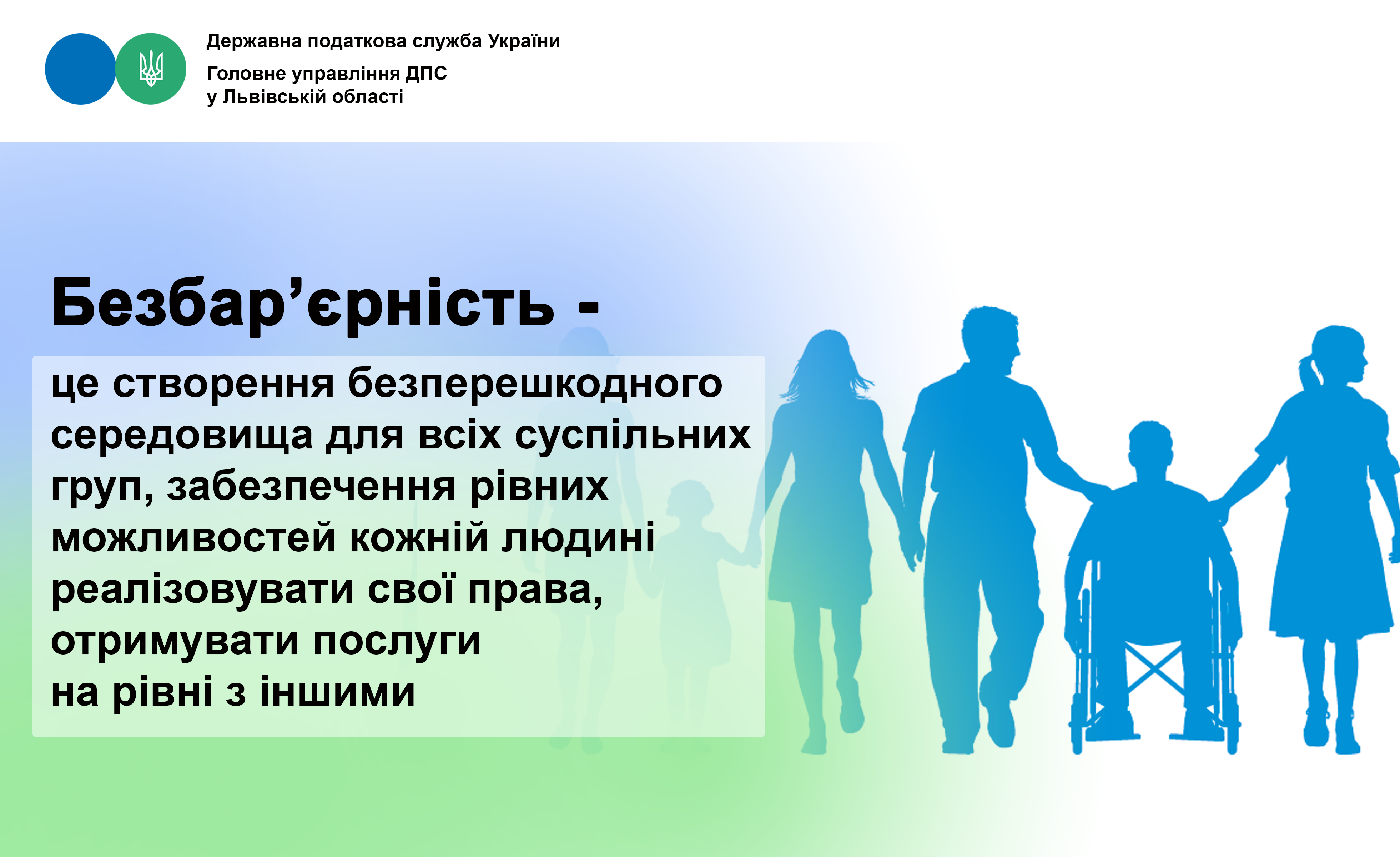 Державна податкова служба України

Головне управління ДПС у Львівській області

Безбар’єрність -

це створення безперешкодного середовища для всіх суспільних груп, забезпечення рівних можливостей кожній людині реалізовувати свої права, отримувати послуги на рівні з іншими